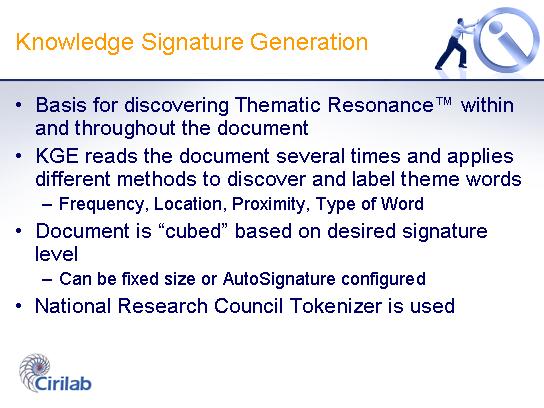 Knowledge Signature Generation

• Basis for discovering Thematic Resonance™ within and throughout the document

• KGE reads the document several times and applies different methods to discover and label theme words
– Frequency, Location, Proximity, Type of Word

• Document is “cubed” based on desired signature level
– Can be fixed size or AutoSignature configured

• National Research Council Tokenizer is used

Cirilab